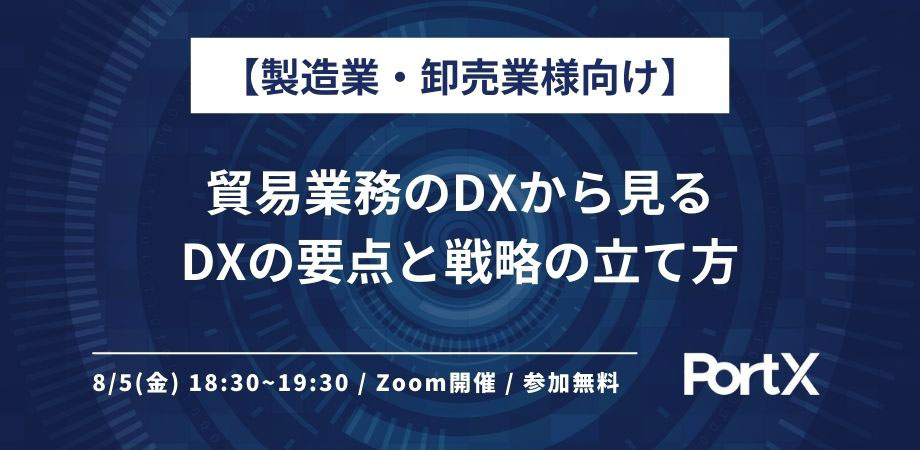 【製造業・卸売業様向け】

貿易業務のDXから見る
DXの要点と戦略の立て方

8/5(金) 18:30~19:30 / Zoom開催 / 参加無料

PortX